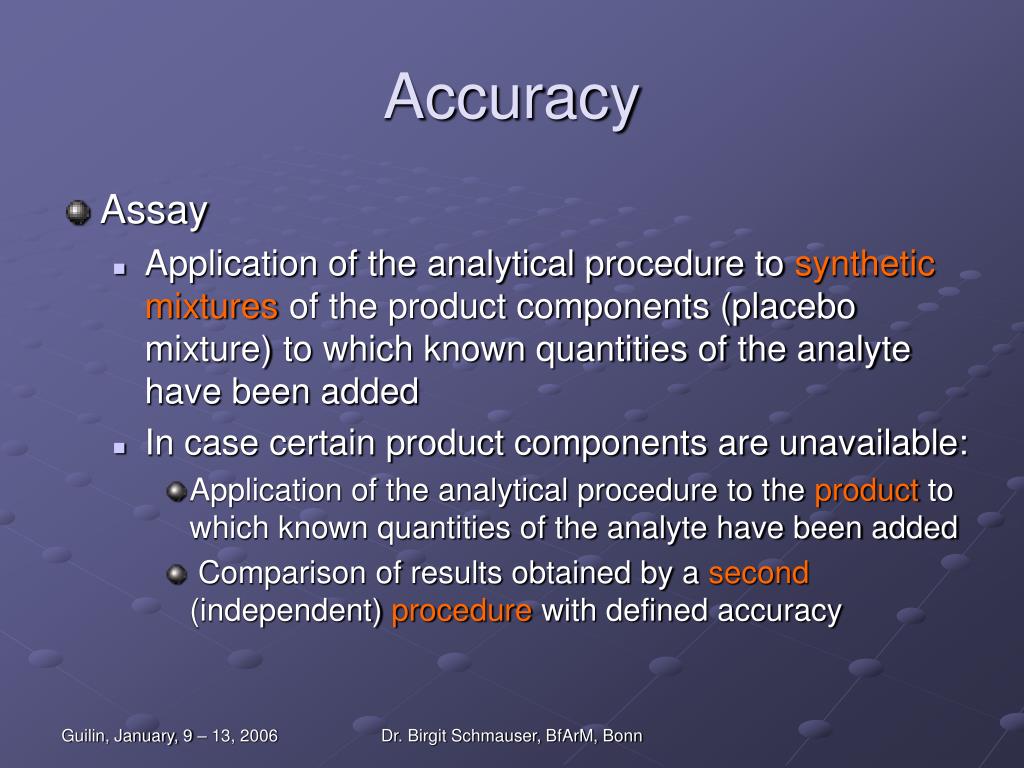 Accuracy

Assay

Application of the analytical procedure to synthetic mixtures of the product components (placebo mixture) to which known quantities of the analyte have been added

In case certain product components are unavailable:

Application of the analytical procedure to the product to which known quantities of the analyte have been added

Comparison of results obtained by a second (independent) procedure with defined accuracy

Guilin, January, 9 – 13, 2006

Dr. Birgit Schmauser, BfArM, Bonn